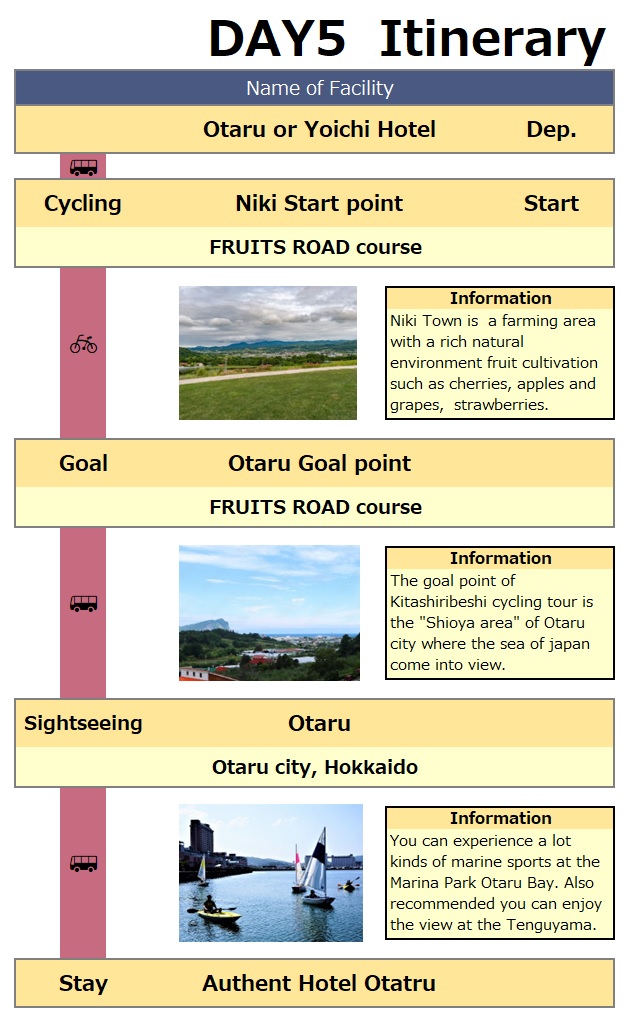 DAY5 Itinerary

Name of Facility

Otaru or Yoichi Hotel Dep.

Cycling Niki Start point Start

FRUITS ROAD course

Information
Niki Town is a farming area with a rich natural environment fruit cultivation such as cherries, apples and grapes, strawberries.

Goal Otaru Goal point

FRUITS ROAD course

Information
The goal point of Kitashiribeshi cycling tour is the "Shioya area" of Otaru city where the sea of japan come into view.

Sightseeing Otaru

Otaru city, Hokkaido

Information
You can experience a lot kinds of marine sports at the Marina Park Otaru Bay. Also recommended you can enjoy the view at the Tenguyama.

Stay Authent Hotel Otatru